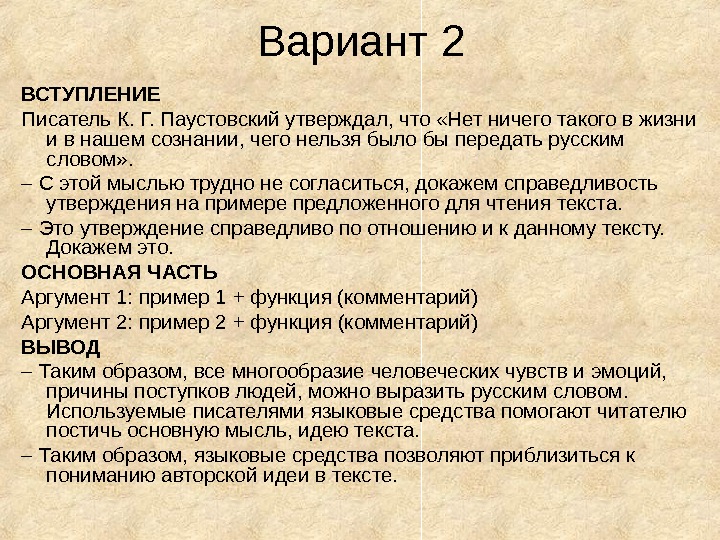 Вариант 2

ВСТУПЛЕНИЕ

Писатель К. Г. Паустовский утверждал, что «Нет ничего такого в жизни и в нашем сознании, чего нельзя было бы передать русским словом».

– С этой мыслью трудно не согласиться, докажем справедливость утверждения на примере предложенного для чтения текста.

– Это утверждение справедливо по отношению и к данному тексту. Докажем это.

ОСНОВНАЯ ЧАСТЬ

Аргумент 1: пример 1 + функция (комментарий)

Аргумент 2: пример 2 + функция (комментарий)

ВЫВОД

– Таким образом, все многообразие человеческих чувств и эмоций, причины поступков людей, можно выразить русским словом. Используемые писателями языковые средства помогают читателю постичь основную мысль, идею текста.

– Таким образом, языковые средства позволяют приблизиться к пониманию авторской идеи в тексте.